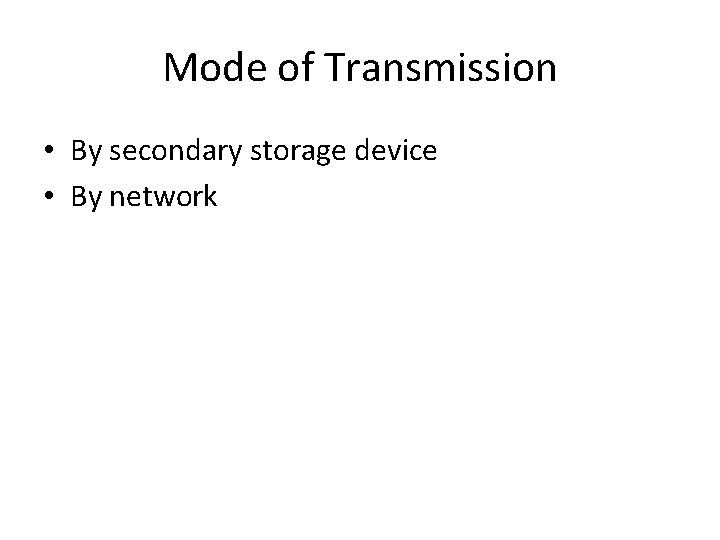 Mode of Transmission

• By secondary storage device
• By network